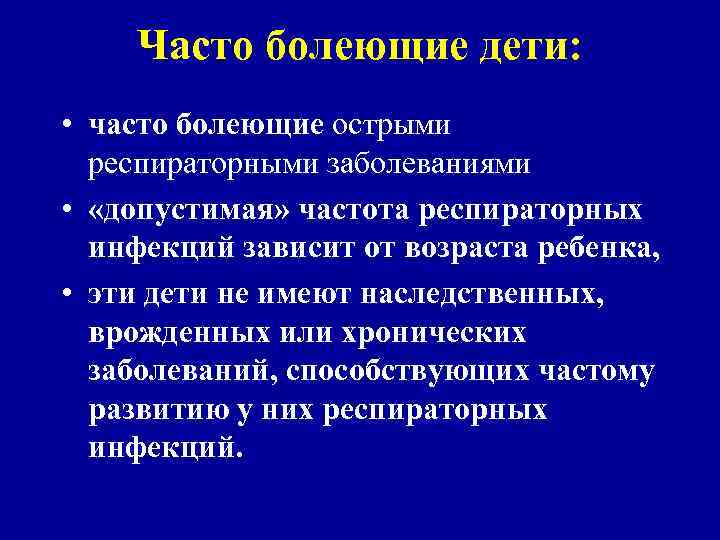 Часто болеющие дети:

• часто болеющие острыми респираторными заболеваниями
• «допустимая» частота респираторных инфекций зависит от возраста ребенка,
• эти дети не имеют наследственных, врожденных или хронических заболеваний, способствующих частому развитию у них респираторных инфекций.